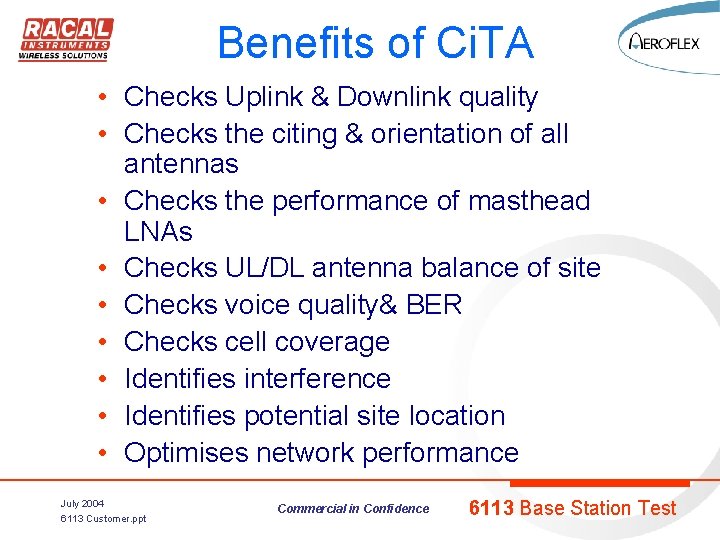 RACAL INSTRUMENTS WIRELESS SOLUTIONS

Benefits of CiTA

AEROFLEX

• Checks Uplink & Downlink quality
• Checks the citing & orientation of all antennas
• Checks the performance of masthead LNAs
• Checks UL/DL antenna balance of site
• Checks voice quality& BER
• Checks cell coverage
• Identifies interference
• Identifies potential site location
• Optimises network performance

July 2004
6113 Customer.ppt

Commercial in Confidence

6113 Base Station Test